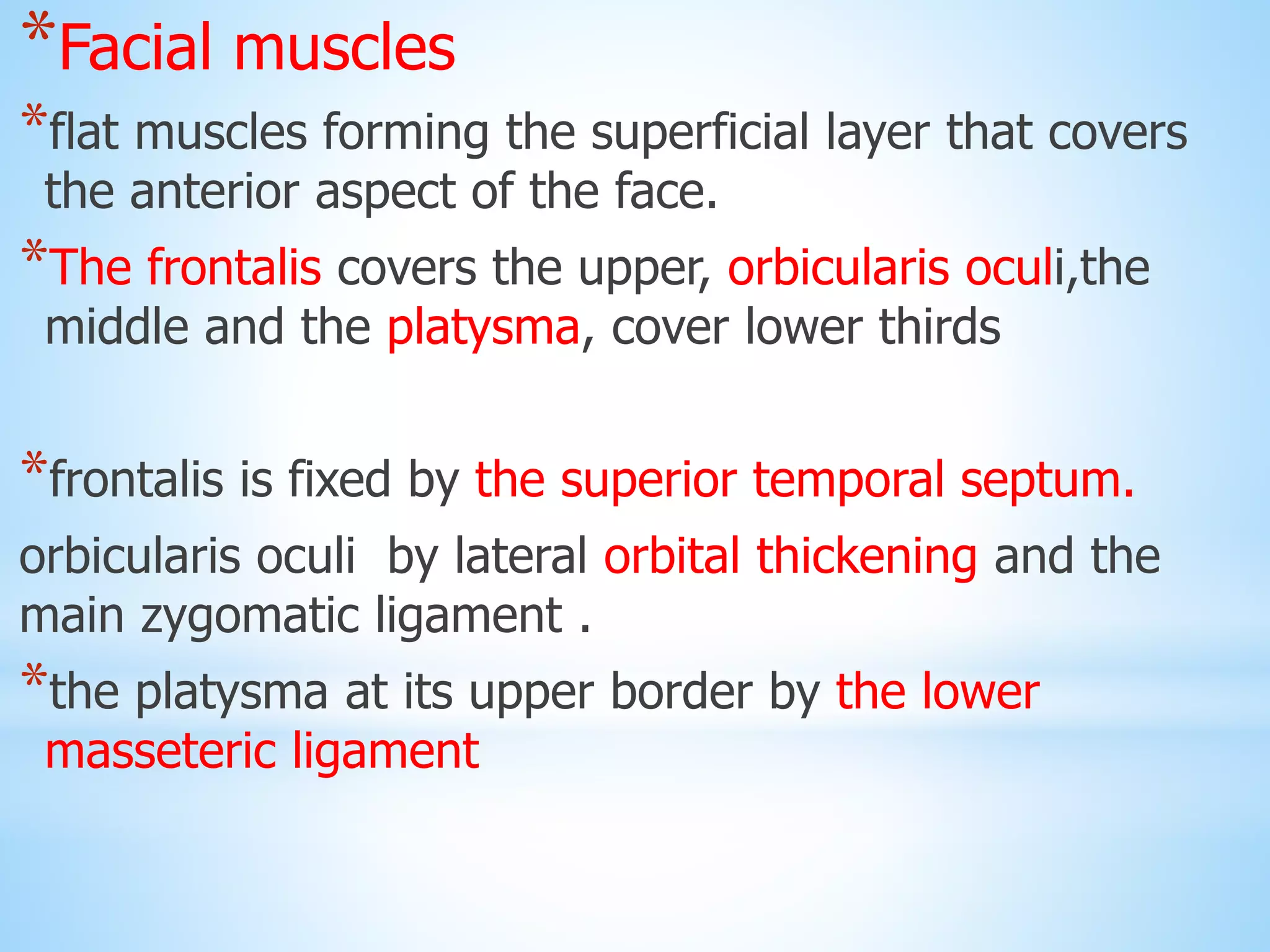 *Facial muscles

*flat muscles forming the superficial layer that covers the anterior aspect of the face.

*The frontalis covers the upper, orbicularis oculi,the middle and the platysma, cover lower thirds

*frontalis is fixed by the superior temporal septum.

orbicularis oculi by lateral orbital thickening and the main zygomatic ligament .

*the platysma at its upper border by the lower masseteric ligament